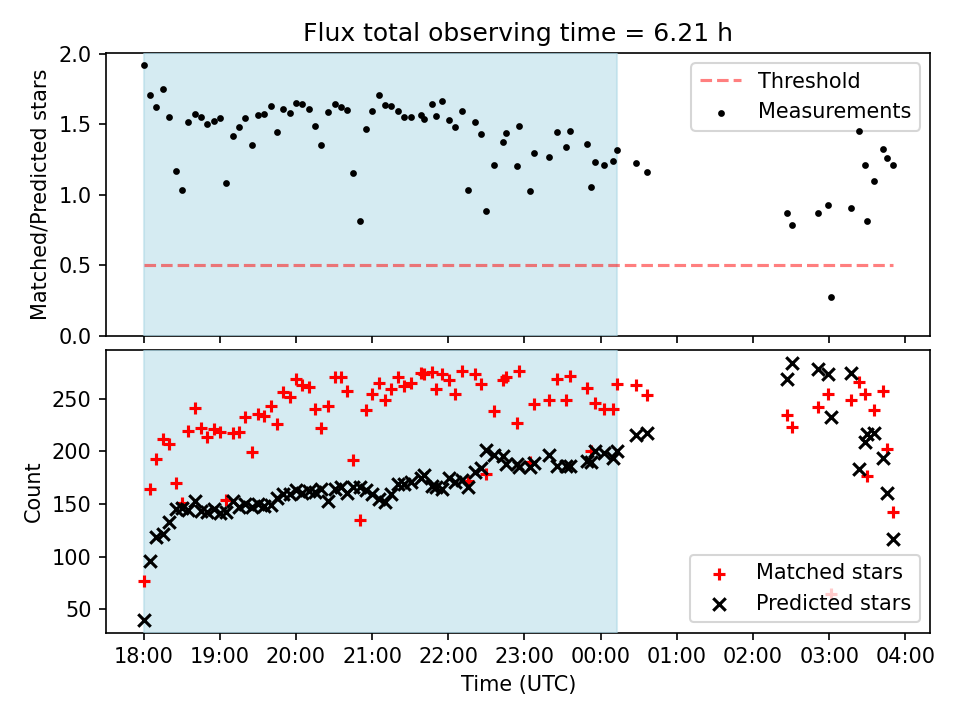 Flux total observing time = 6.21 h

Matched/Predicted stars

2.0
1.5
1.0
0.5
0.0

Threshold
Measurements

Count

250
200
150
100
50

Matched stars
Predicted stars

18:00 19:00 20:00 21:00 22:00 23:00 00:00 01:00 02:00 03:00 04:00

Time (UTC)